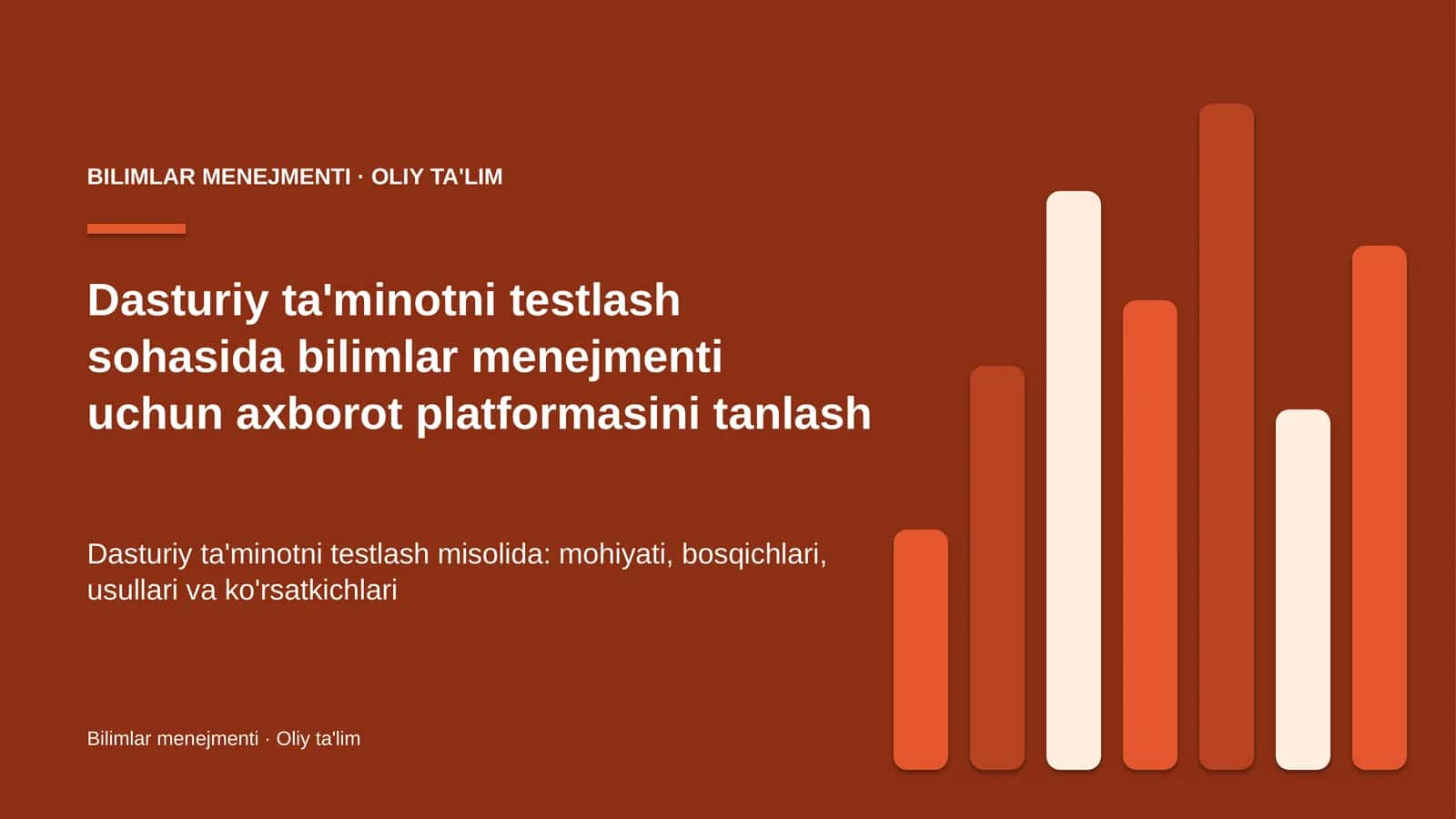 BILIMLAR MENEJMENTI · OLIY TA'LIM

Dasturiy ta'minotni testlash sohasida bilimlar menejmenti uchun axborot platformasini tanlash

Dasturiy ta'minotni testlash misolida: mohiyati, bosqichlari, usullari va ko'rsatkichlari

Bilimlar menejmenti · Oliy ta'lim